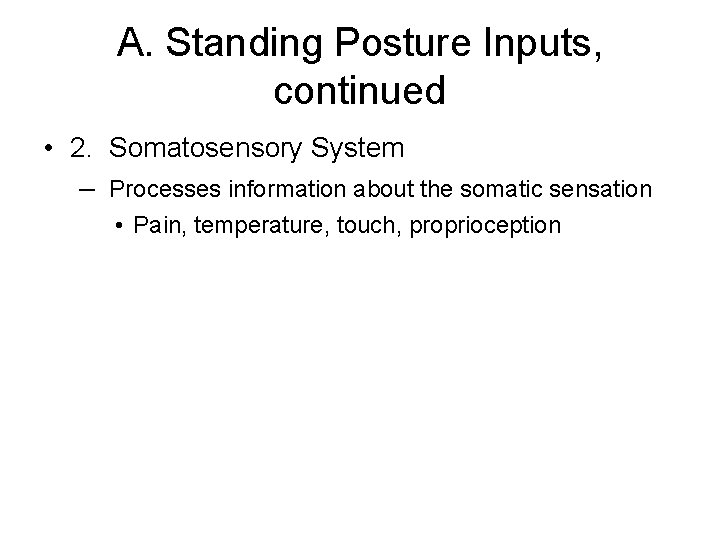 A. Standing Posture Inputs, continued

• 2. Somatosensory System

– Processes information about the somatic sensation

• Pain, temperature, touch, proprioception